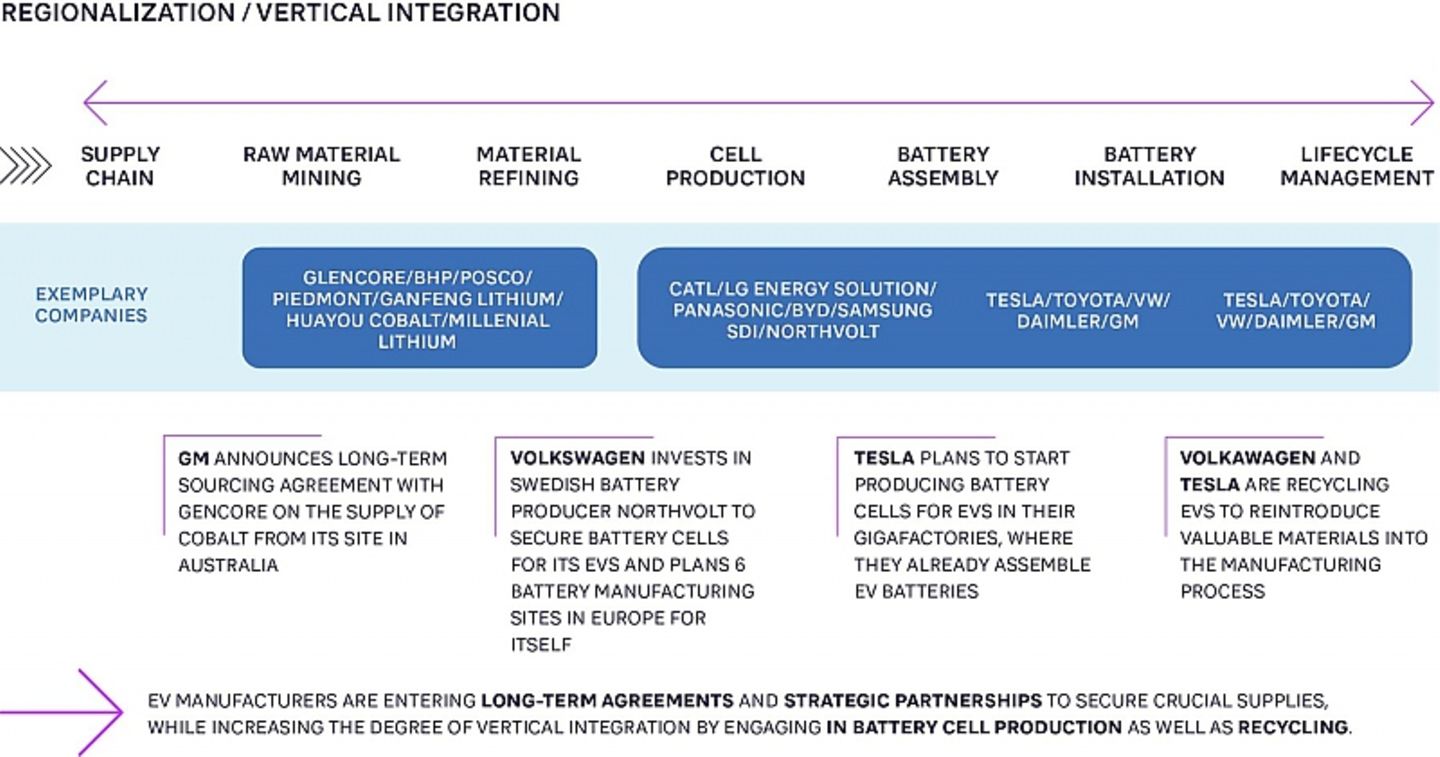 REGIONALIZATION / VERTICAL INTEGRATION

SUPPLY CHAIN

RAW MATERIAL MINING

MATERIAL REFINING

CELL PRODUCTION

BATTERY ASSEMBLY

BATTERY INSTALLATION

LIFECYCLE MANAGEMENT

EXEMPLARY COMPANIES

GLENCORE/BHP/POSCO/ PIEDMONT/GANFENG LITHIUM/ HUAYOU COBALT/MILLENIAL LITHIUM

CATL/LG ENERGY SOLUTION/ PANASONIC/BYD/SAMSUNG SDI/NORTHVOLT

TESLA/TOYOTA/VW/ DAIMLER/GM

TESLA/TOYOTA/ VW/DAIMLER/GM

GM ANNOUNCES LONG-TERM SOURCING AGREEMENT WITH GENCORE ON THE SUPPLY OF COBALT FROM ITS SITE IN AUSTRALIA

VOLKSWAGEN INVESTS IN SWEDISH BATTERY PRODUCER NORTHVOLT TO SECURE BATTERY CELLS FOR ITS EVS AND PLANS 6 BATTERY MANUFACTURING SITES IN EUROPE FOR ITSELF

TESLA PLANS TO START PRODUCING BATTERY CELLS FOR EVS IN THEIR GIGAFACTORIES, WHERE THEY ALREADY ASSEMBLE EV BATTERIES

VOLKAWAGEN AND TESLA ARE RECYCLING EVS TO REINTRODUCE VALUABLE MATERIALS INTO THE MANUFACTURING PROCESS

EV MANUFACTURERS ARE ENTERING LONG-TERM AGREEMENTS AND STRATEGIC PARTNERSHIPS TO SECURE CRUCIAL SUPPLIES, WHILE INCREASING THE DEGREE OF VERTICAL INTEGRATION BY ENGAGING IN BATTERY CELL PRODUCTION AS WELL AS RECYCLING.